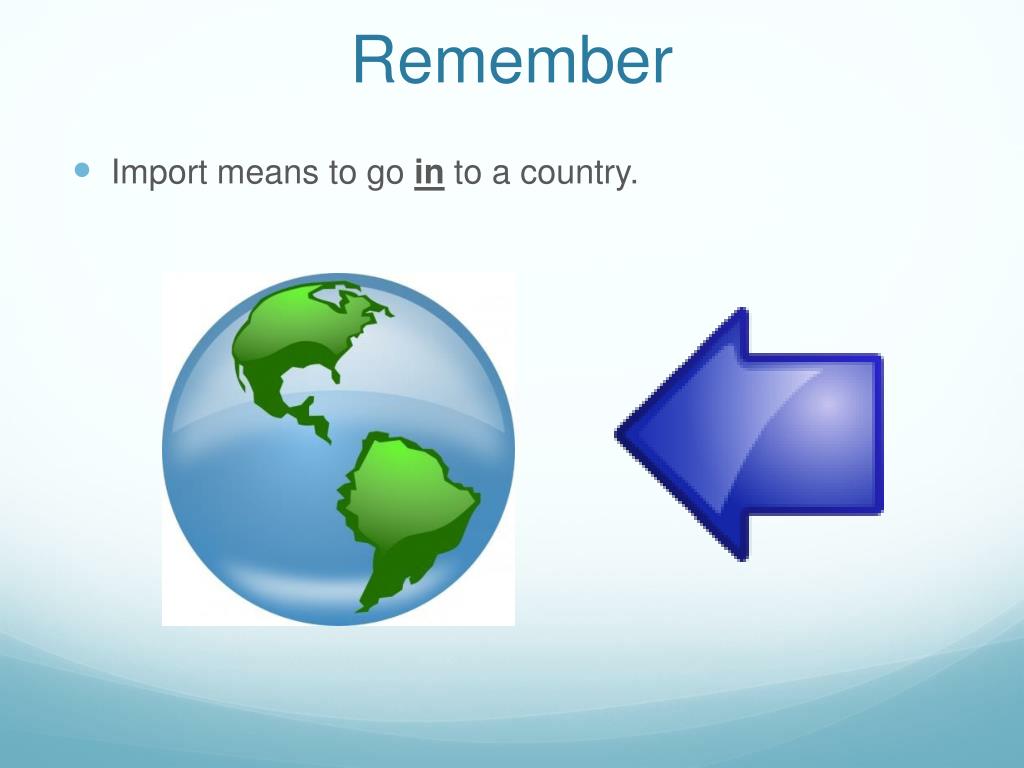 Remember

Import means to go in to a country.